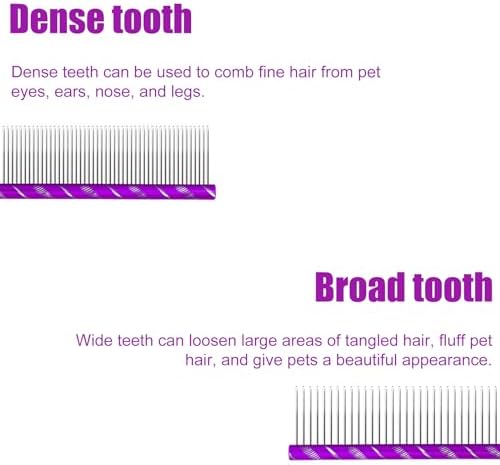 Dense tooth

Dense teeth can be used to comb fine hair from pet eyes, ears, nose, and legs.

Broad tooth

Wide teeth can loosen large areas of tangled hair, fluff pet hair, and give pets a beautiful appearance.